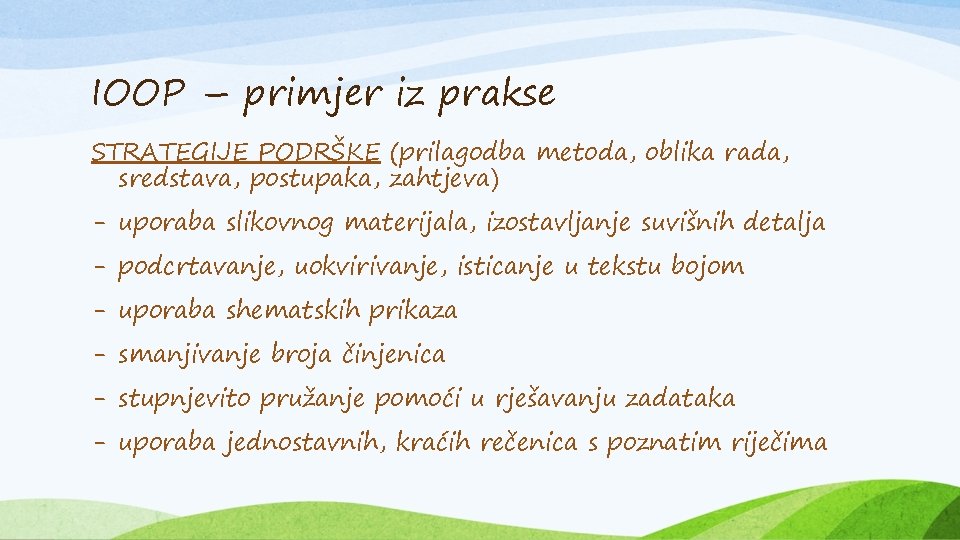 IOOP – primjer iz prakse

STRATEGIJE PODRŠKE (prilagodba metoda, oblika rada, sredstava, postupaka, zahtjeva)

- uporaba slikovnog materijala, izostavljanje suvišnih detalja
- podcrtavanje, uokvirivanje, isticanje u tekstu bojom
- uporaba shematskih prikaza
- smanjivanje broja činjenica
- stupnjevito pružanje pomoći u rješavanju zadataka
- uporaba jednostavnih, kraćih rečenica s poznatim riječima